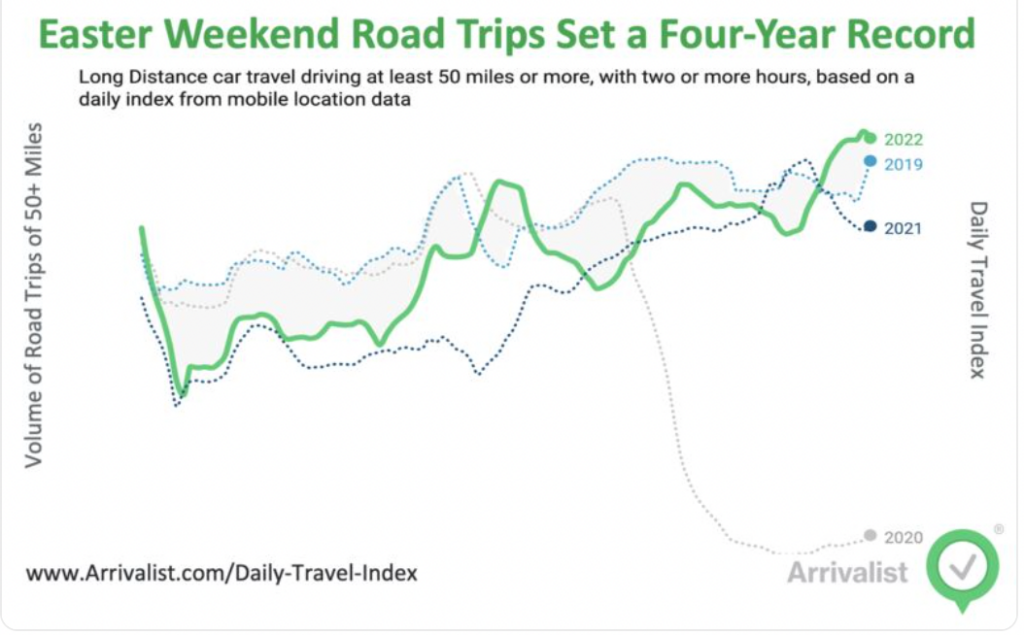 Easter Weekend Road Trips Set a Four-Year Record

Long Distance car travel driving at least 50 miles or more, with two or more hours, based on a daily index from mobile location data

Volume of Road Trips of 50+ Miles

Daily Travel Index

2022
2019
2021
2020

www.Arrivalist.com/Daily-Travel-Index

Arrivalist ®